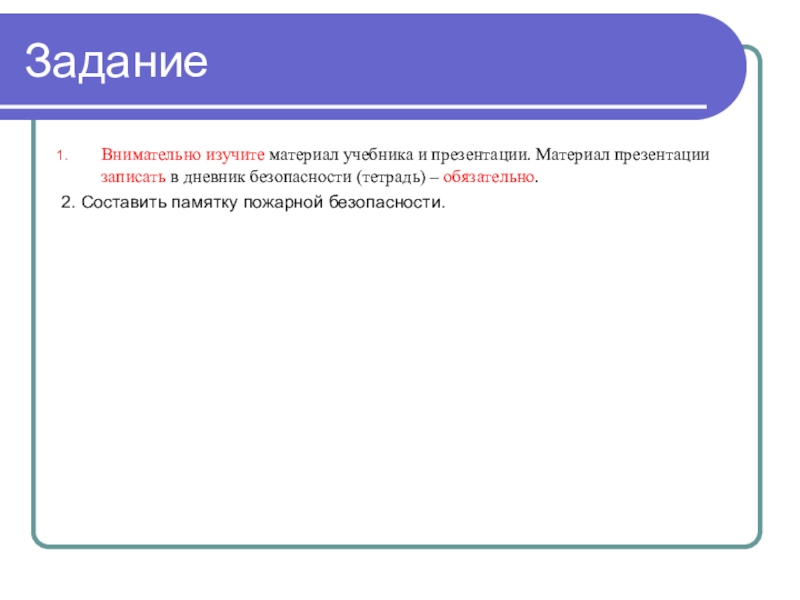 Задание

1. Внимательно изучите материал учебника и презентации. Материал презентации записать в дневник безопасности (тетрадь) – обязательно.

2. Составить памятку пожарной безопасности.